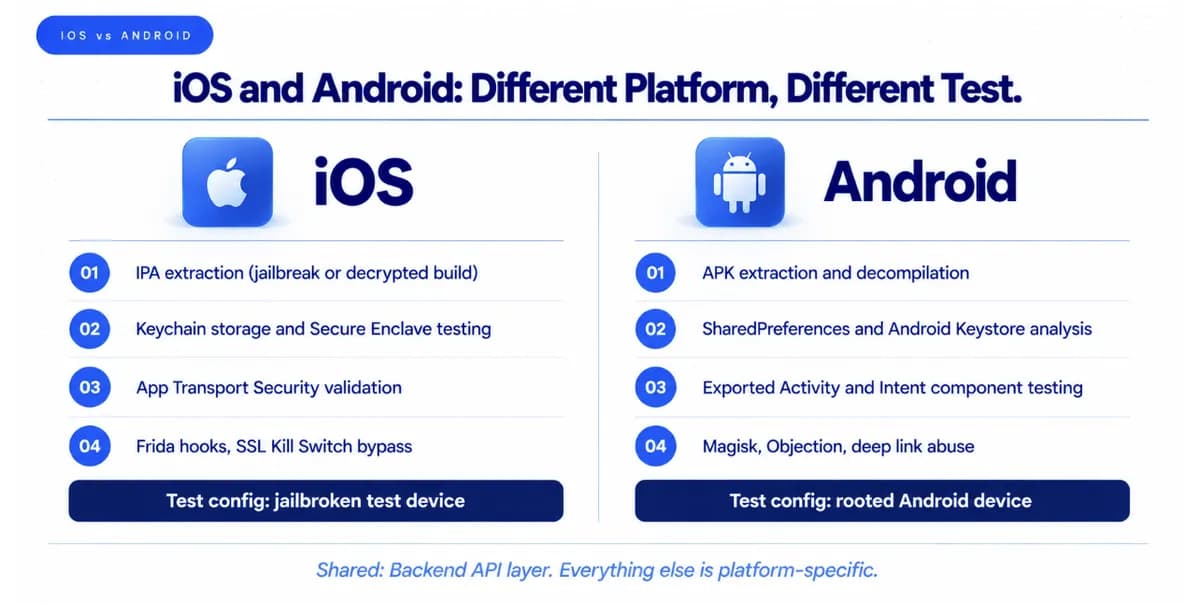 IOS vs ANDROID

iOS and Android: Different Platform, Different Test.

iOS

01 IPA extraction (jailbreak or decrypted build)

02 Keychain storage and Secure Enclave testing

03 App Transport Security validation

04 Frida hooks, SSL Kill Switch bypass

Test config: jailbroken test device

Android

01 APK extraction and decompilation

02 SharedPreferences and Android Keystore analysis

03 Exported Activity and Intent component testing

04 Magisk, Objection, deep link abuse

Test config: rooted Android device

Shared: Backend API layer. Everything else is platform-specific.